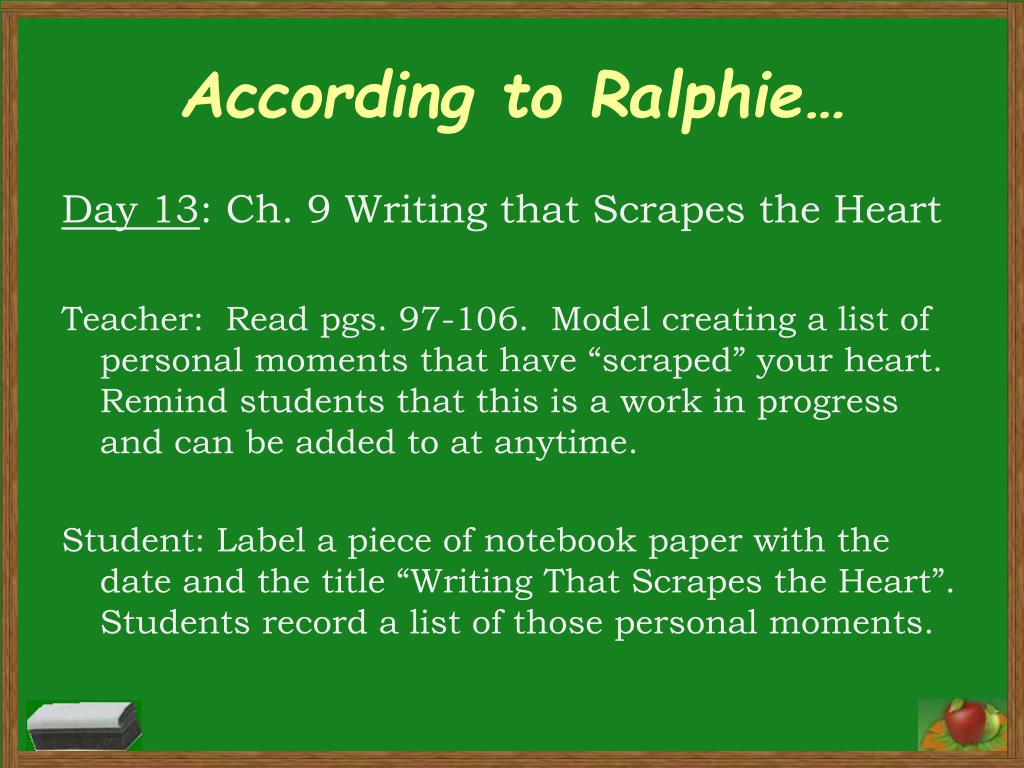 According to Ralphie…

Day 13: Ch. 9 Writing that Scrapes the Heart

Teacher: Read pgs. 97-106. Model creating a list of personal moments that have “scraped” your heart. Remind students that this is a work in progress and can be added to at anytime.

Student: Label a piece of notebook paper with the date and the title “Writing That Scrapes the Heart”. Students record a list of those personal moments.